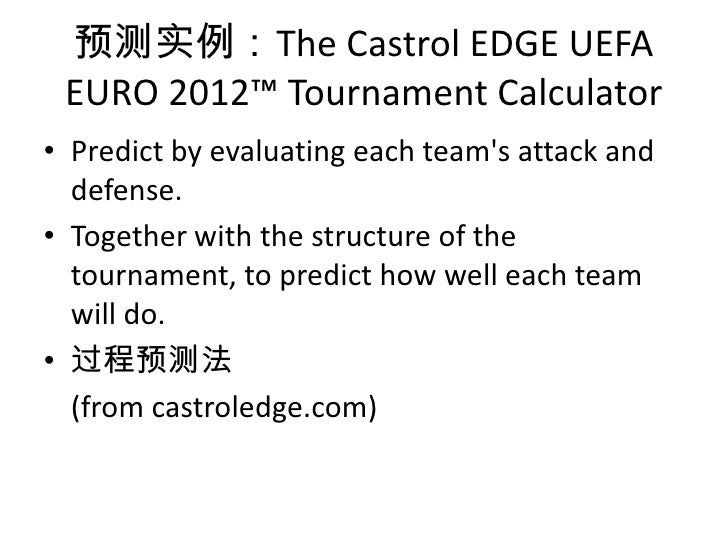 预测实例：The Castrol EDGE UEFA EURO 2012™ Tournament Calculator

• Predict by evaluating each team's attack and defense.
• Together with the structure of the tournament, to predict how well each team will do.
• 过程预测法
(from castroledge.com)